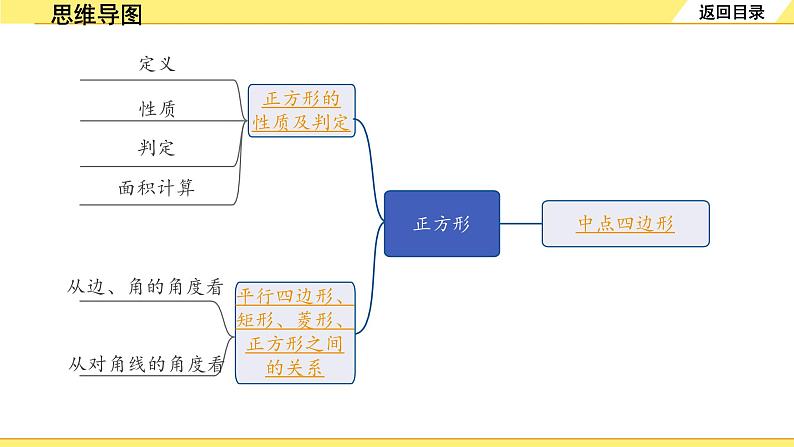 思维导图

返回目录

定义

性质

判定

面积计算

正方形的性质及判定

正方形

中点四边形

从边、角的角度看

从对角线的角度看

平行四边形、矩形、菱形、正方形之间的关系